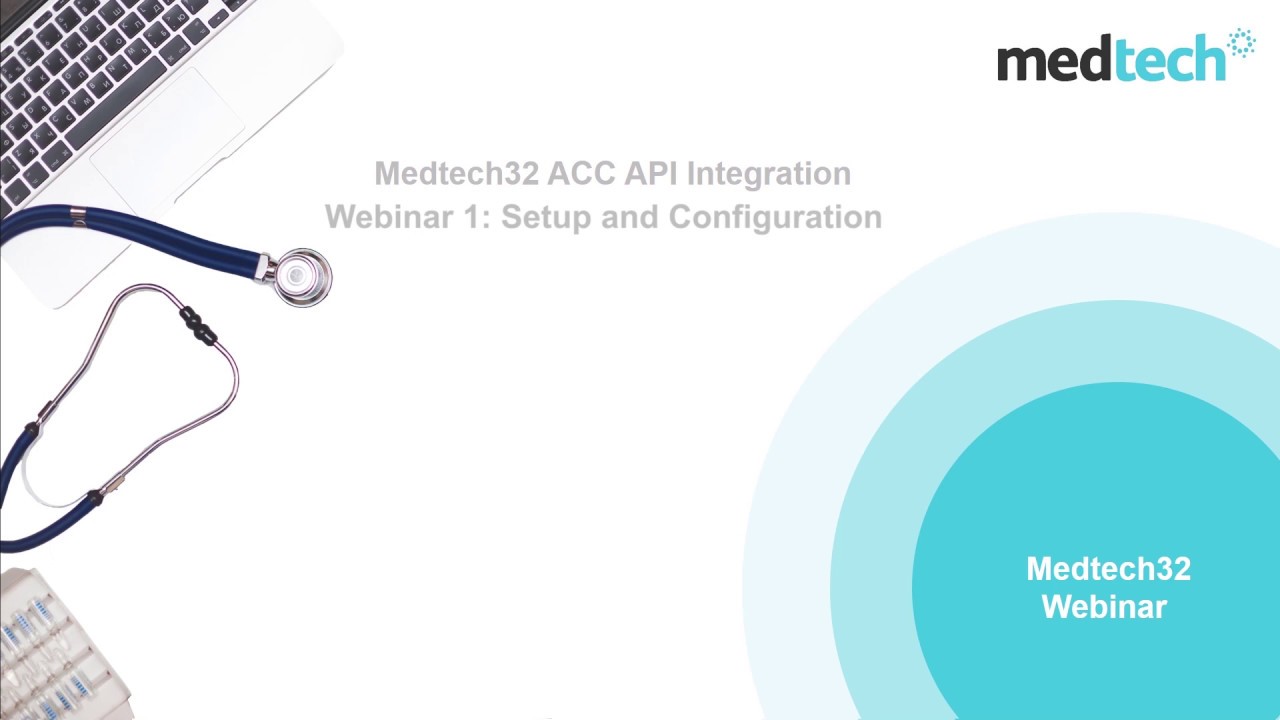 medtech

Medtech32 ACC API Integration
Webinar 1: Setup and Configuration

Medtech32
Webinar